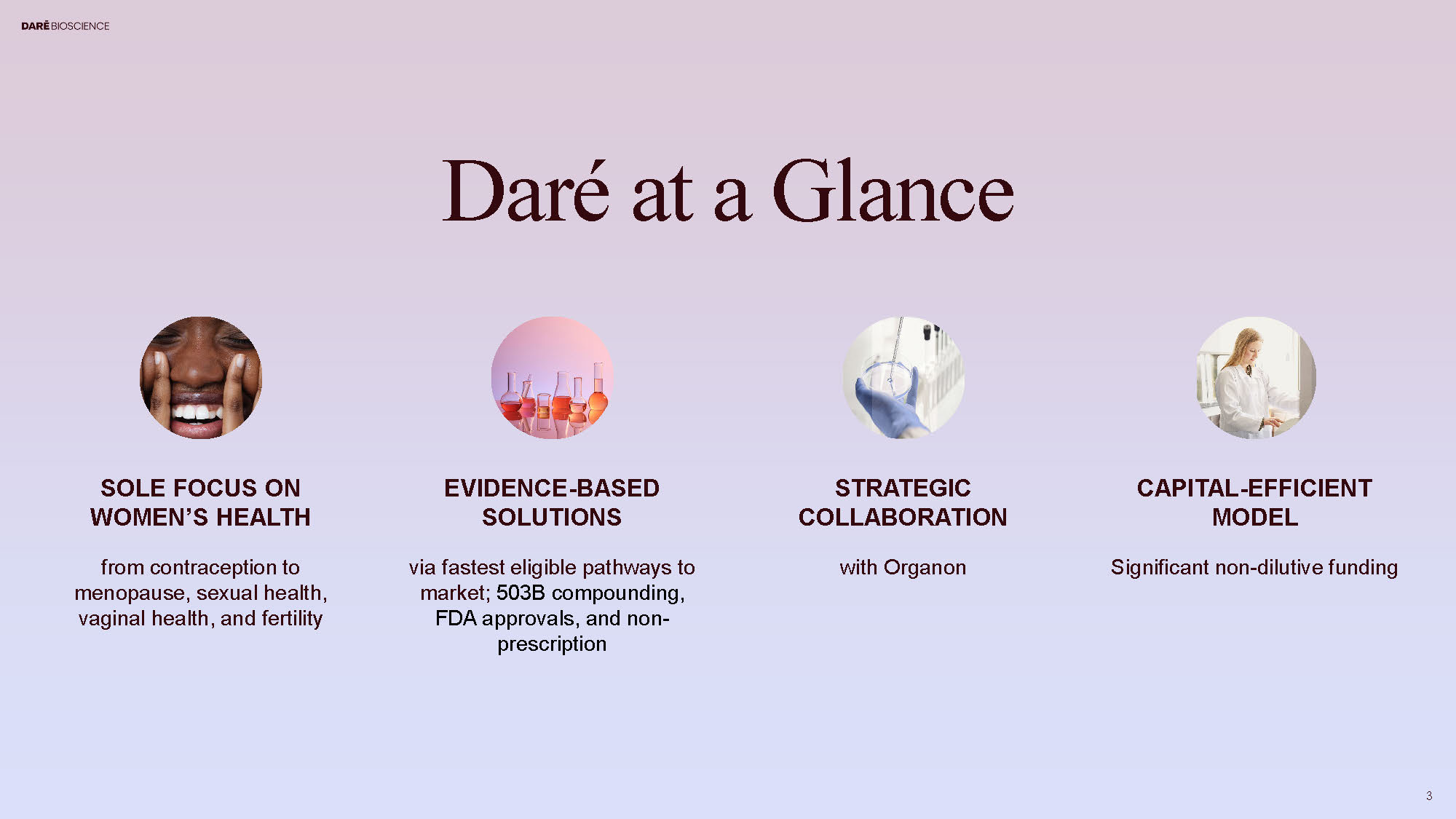 DARÉ BIOSCIENCE

Daré at a Glance

SOLE FOCUS ON WOMEN'S HEALTH

from contraception to menopause, sexual health, vaginal health, and fertility

EVIDENCE-BASED SOLUTIONS

via fastest eligible pathways to market; 503B compounding, FDA approvals, and non-prescription

STRATEGIC COLLABORATION

with Organon

CAPITAL-EFFICIENT MODEL

Significant non-dilutive funding

3